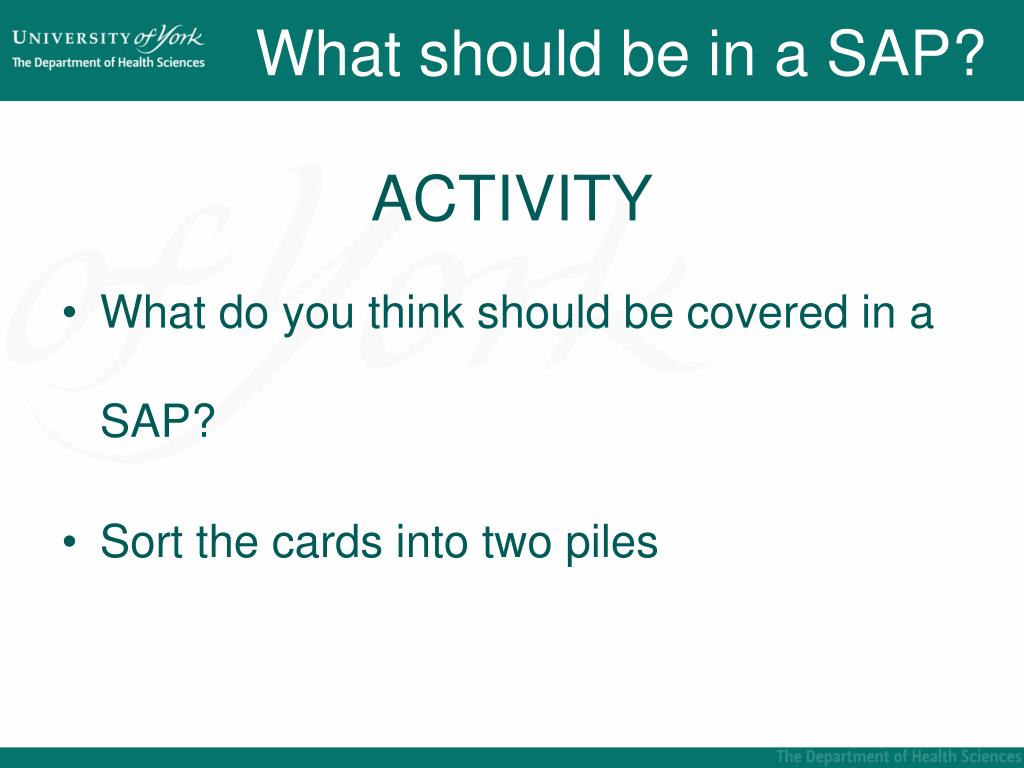 UNIVERSITY of York
The Department of Health Sciences

What should be in a SAP?

ACTIVITY

• What do you think should be covered in a SAP?

• Sort the cards into two piles

The Department of Health Sciences